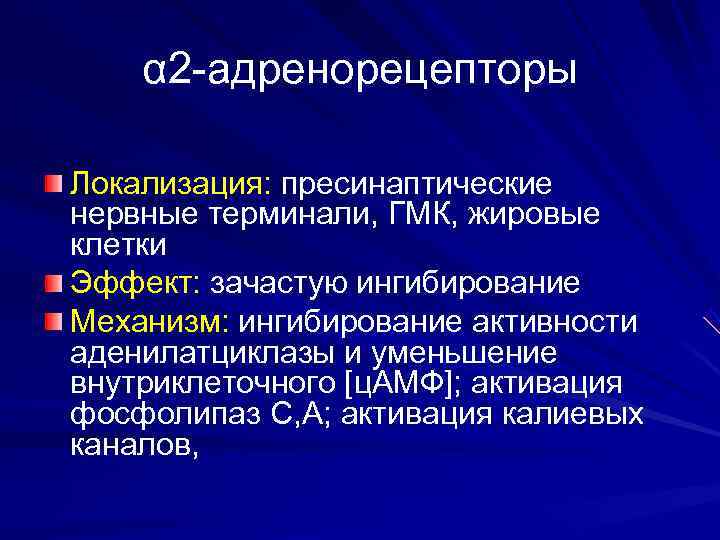 α2-адренорецепторы

Локализация: пресинаптические нервные терминали, ГМК, жировые клетки

Эффект: зачастую ингибирование

Механизм: ингибирование активности аденилатциклазы и уменьшение внутриклеточного [цАМФ]; активация фосфолипаз С,А; активация калиевых каналов,